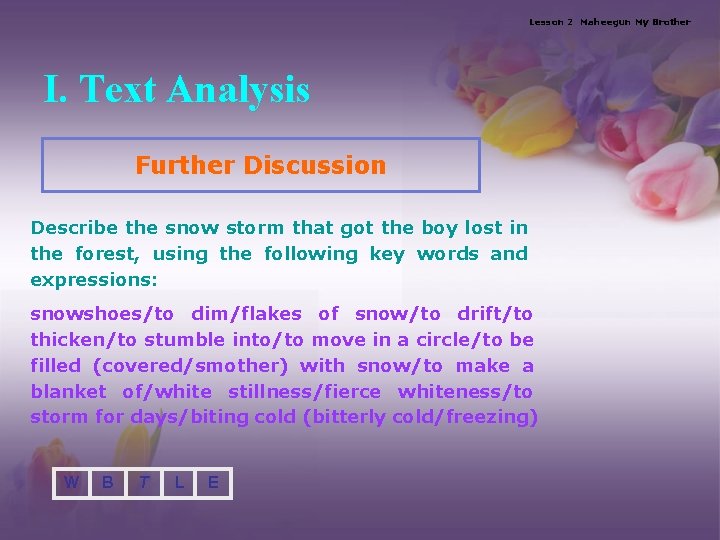 Lesson 2 Maheegun My Brother

I. Text Analysis

Further Discussion

Describe the snow storm that got the boy lost in the forest, using the following key words and expressions:

snowshoes/to dim/flakes of snow/to drift/to thicken/to stumble into/to move in a circle/to be filled (covered/smother) with snow/to make a blanket of/white stillness/fierce whiteness/to storm for days/biting cold (bitterly cold/freezing)

W B T L E